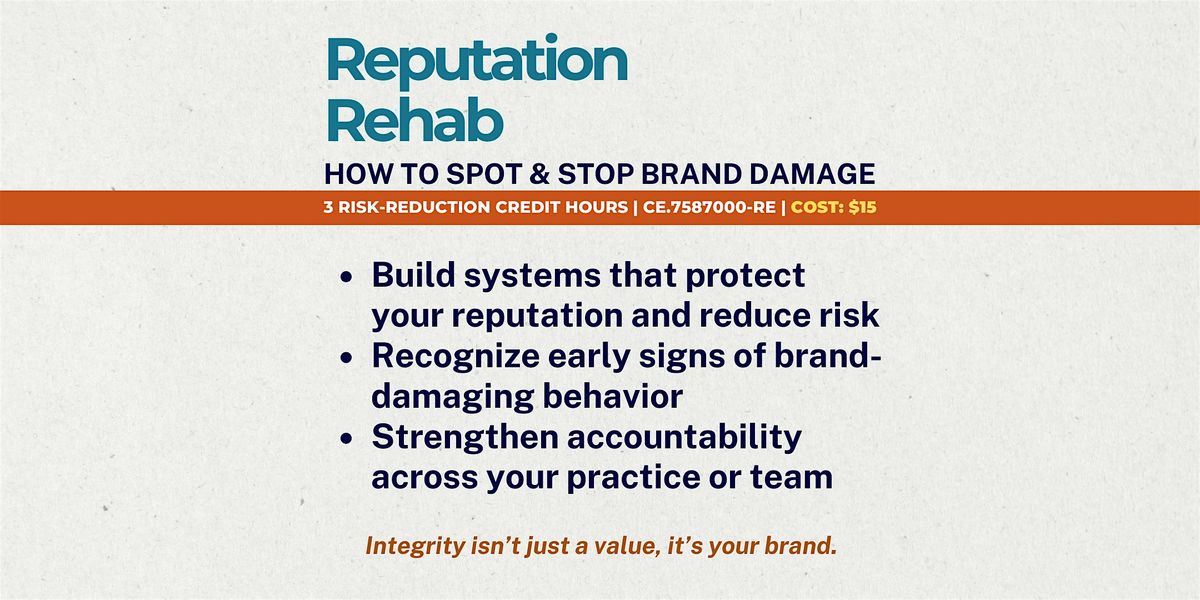 Reputation Rehab

HOW TO SPOT & STOP BRAND DAMAGE

3 RISK-REDUCTION CREDIT HOURS | CE.7587000-RE | COST: $15

• Build systems that protect your reputation and reduce risk
• Recognize early signs of brand-damaging behavior
• Strengthen accountability across your practice or team

Integrity isn't just a value, it's your brand.